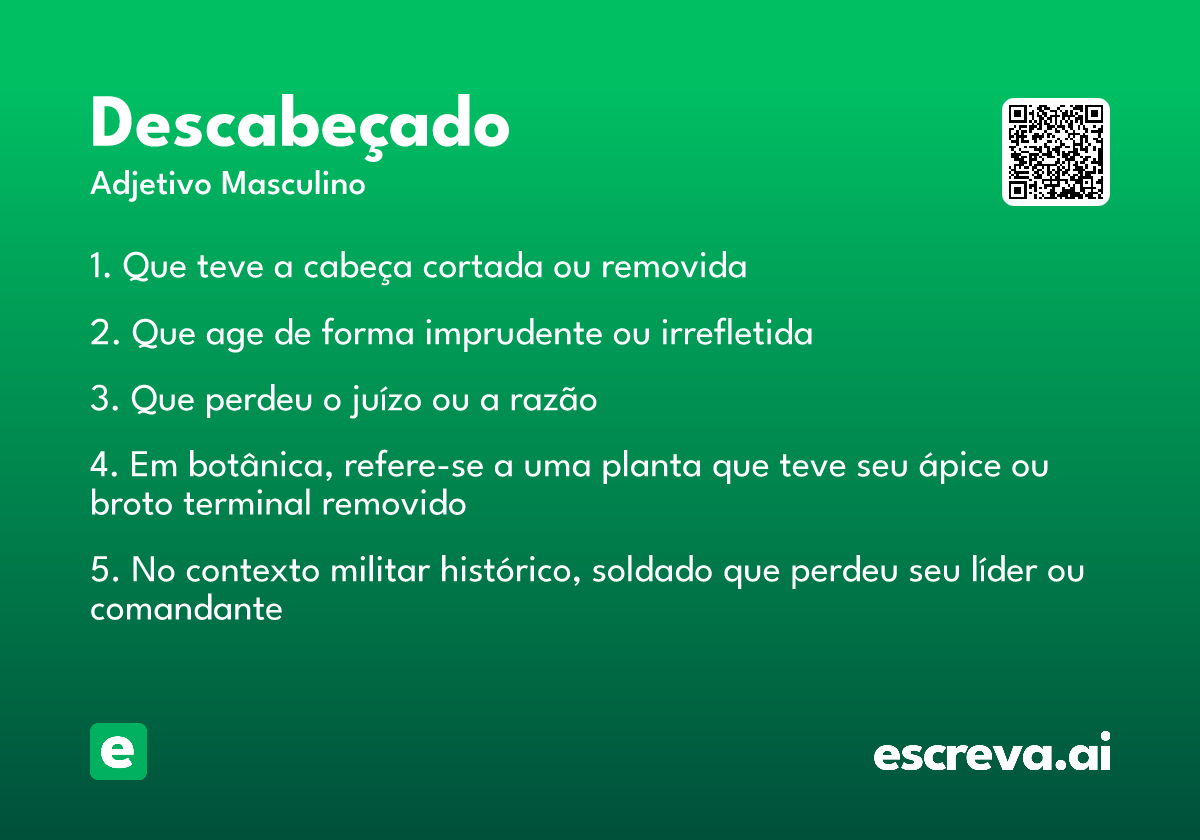 Descabeçado
Adjetivo Masculino

1. Que teve a cabeça cortada ou removida

2. Que age de forma imprudente ou irrefletida

3. Que perdeu o juízo ou a razão

4. Em botânica, refere-se a uma planta que teve seu ápice ou broto terminal removido

5. No contexto militar histórico, soldado que perdeu seu líder ou comandante

e

escreva.ai